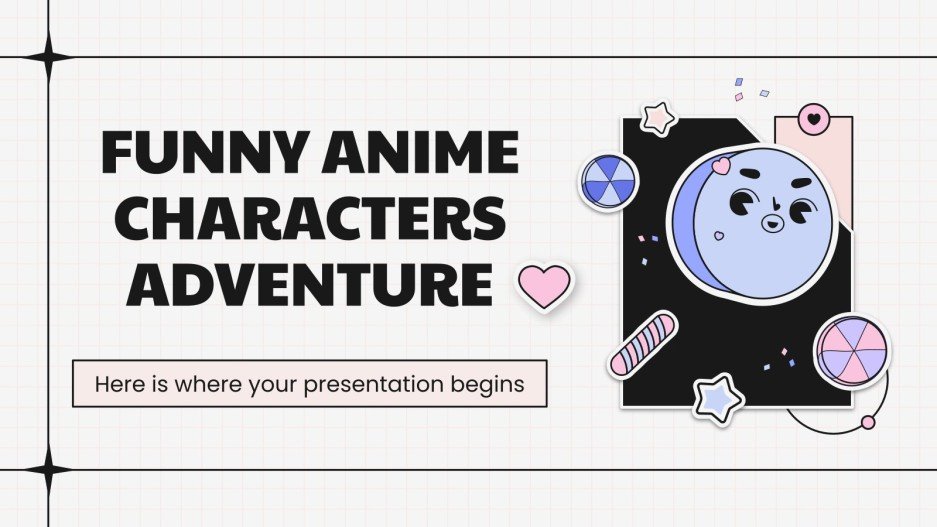 FUNNY ANIME CHARACTERS ADVENTURE

Here is where your presentation begins